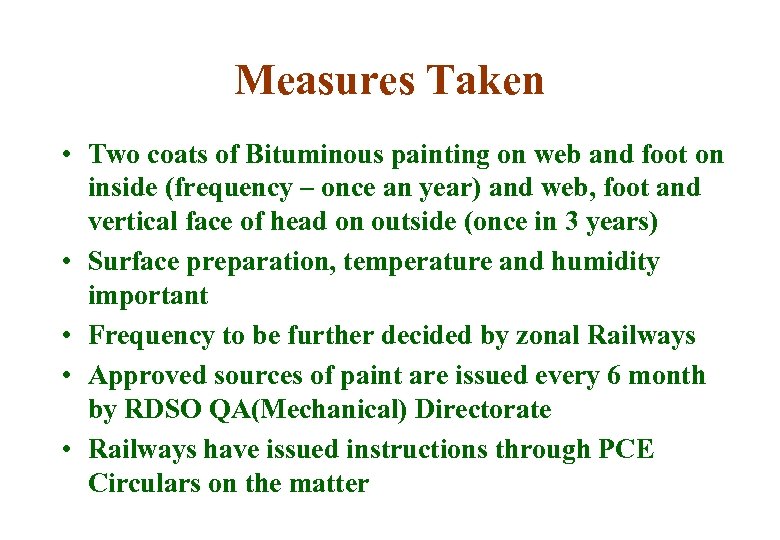 Measures Taken

• Two coats of Bituminous painting on web and foot on inside (frequency – once an year) and web, foot and vertical face of head on outside (once in 3 years)
• Surface preparation, temperature and humidity important
• Frequency to be further decided by zonal Railways
• Approved sources of paint are issued every 6 month by RDSO QA(Mechanical) Directorate
• Railways have issued instructions through PCE Circulars on the matter